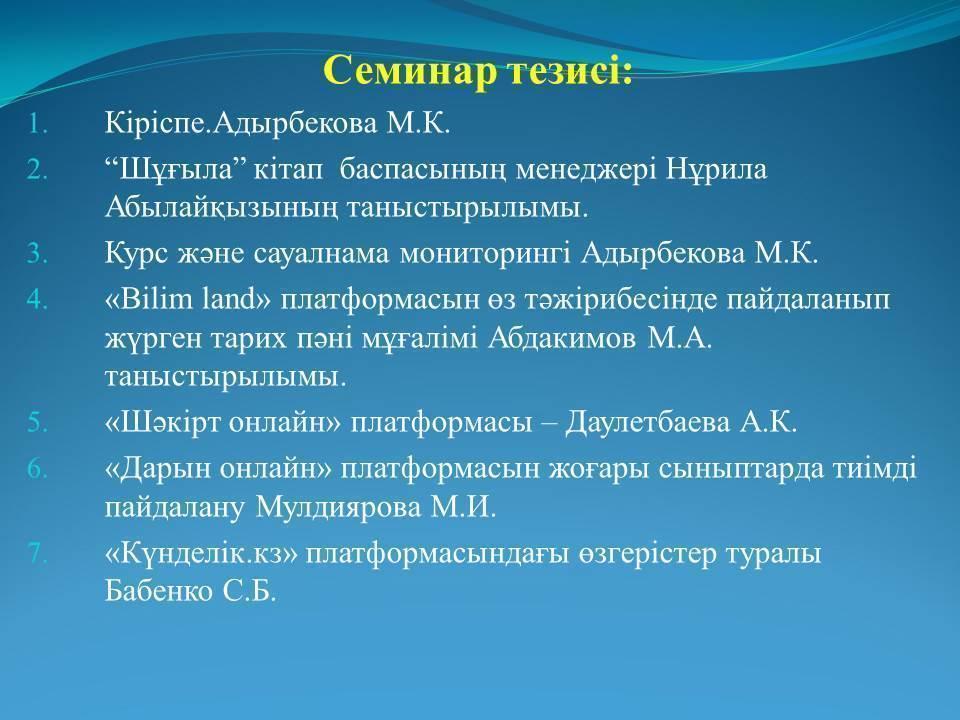 Семинар тезисі:

1. Кіріспе.Адырбекова М.К.
2. “Шұғыла” кітап баспасының менеджері Нұрила Абылайқызының таныстырылымы.
3. Курс және сауалнама мониторингі Адырбекова М.К.
4. «Bilim land» платформасын өз тәжірибесінде пайдаланып жүрген тарих пәні мұғалімі Абдакимов М.А. таныстырылымы.
5. «Шәкірт онлайн» платформасы – Даулетбаева А.К.
6. «Дарын онлайн» платформасын жоғары сыныптарда тиімді пайдалану Мулдиярова М.И.
7. «Күнделік.кз» платформасындағы өзгерістер туралы Бабенко С.Б.